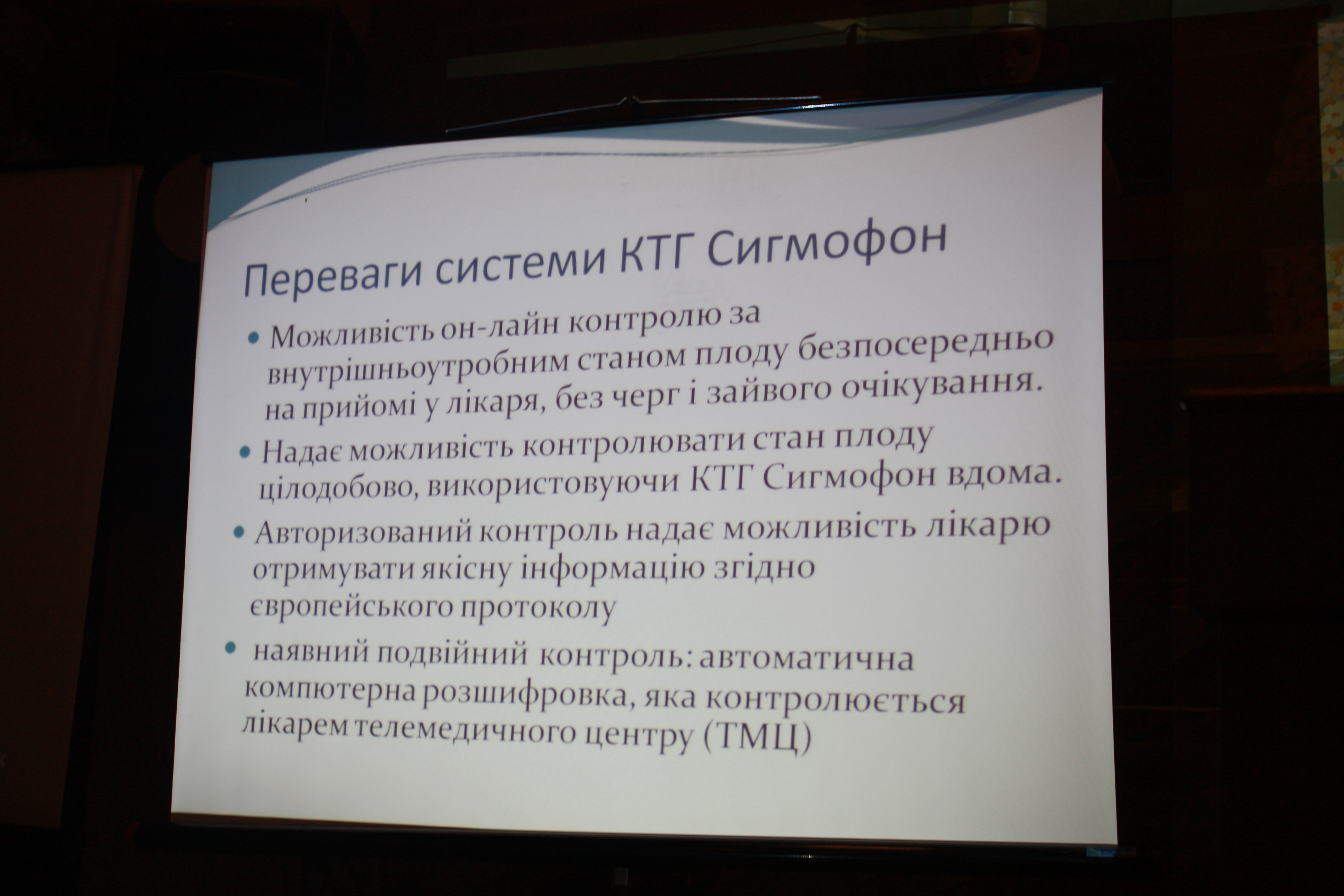 Переваги системи КТГ Сигмофон

• Можливість он-лайн контролю за внутрішньоутробним станом плоду безпосередньо на прийомі у лікаря, без черг і зайвого очікування.

• Надає можливість контролювати стан плоду цілодобово, використовуючи КТГ Сигмофон вдома.

• Авторизований контроль надає можливість лікарю отримувати якісну інформацію згідно європейського протоколу

• наявний подвійний контроль: автоматична компютерна розшифровка, яка контролюється лікарем телемедичного центру (ТМЦ)